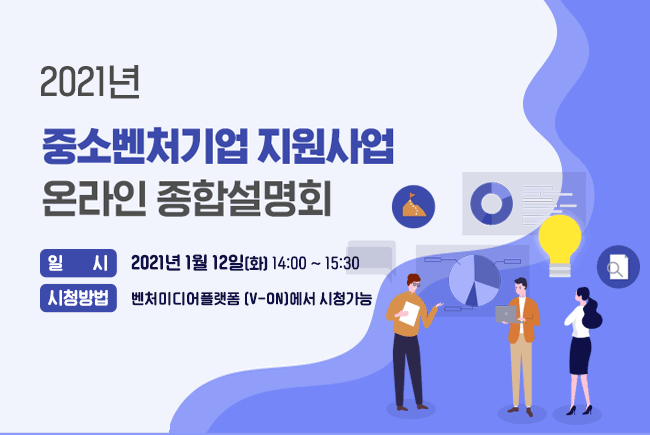 2021년

중소벤처기업 지원사업
온라인 종합설명회

일 시 2021년 1월 12일(화) 14:00 ~ 15:30
시청방법 벤처미디어플랫폼 (V-ON)에서 시청가능